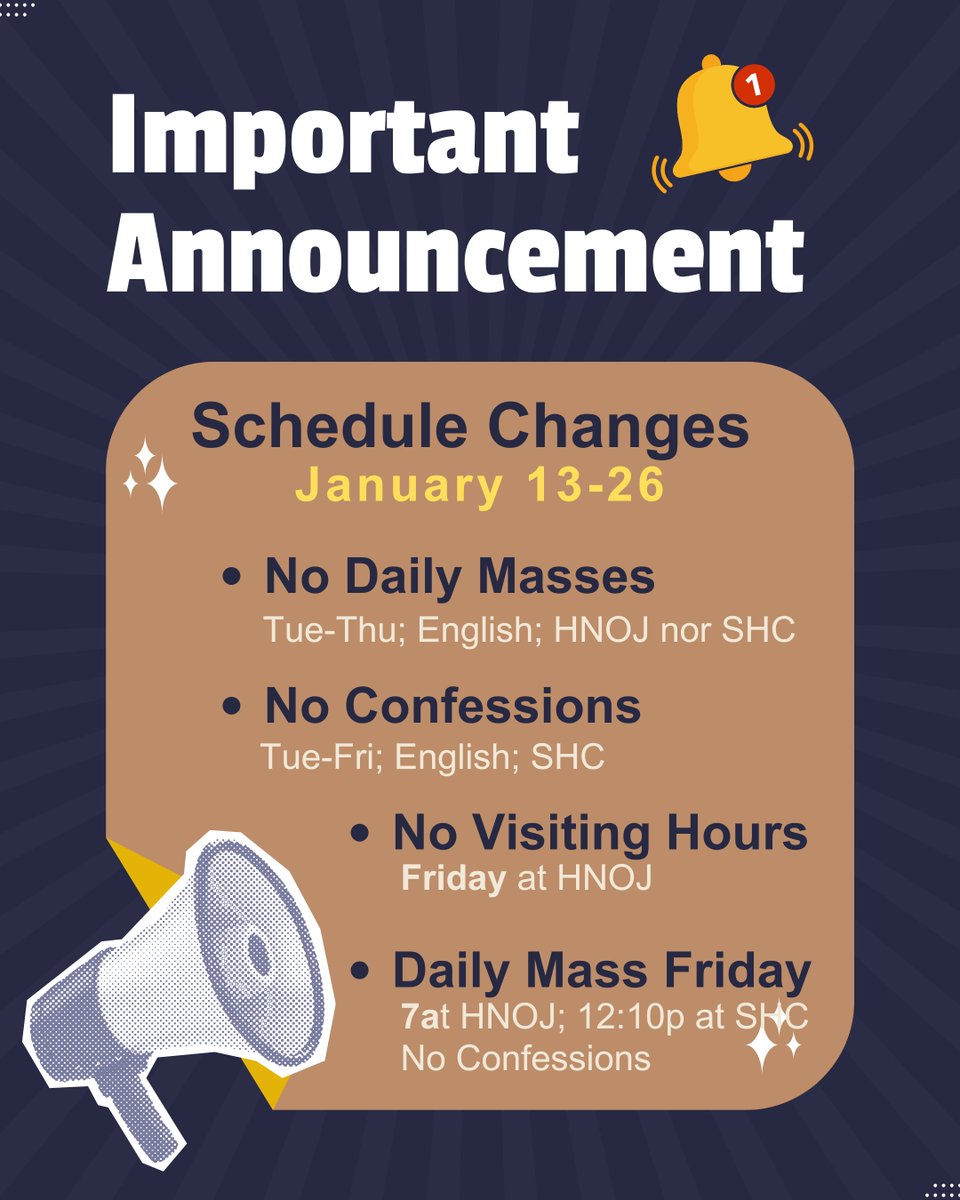 Important Announcement

1

Schedule Changes
January 13-26

• No Daily Masses
Tue-Thu; English; HNOJ nor SHC

• No Confessions
Tue-Fri; English; SHC

• No Visiting Hours
Friday at HNOJ

• Daily Mass Friday
7at HNOJ; 12:10p at SHC
No Confessions